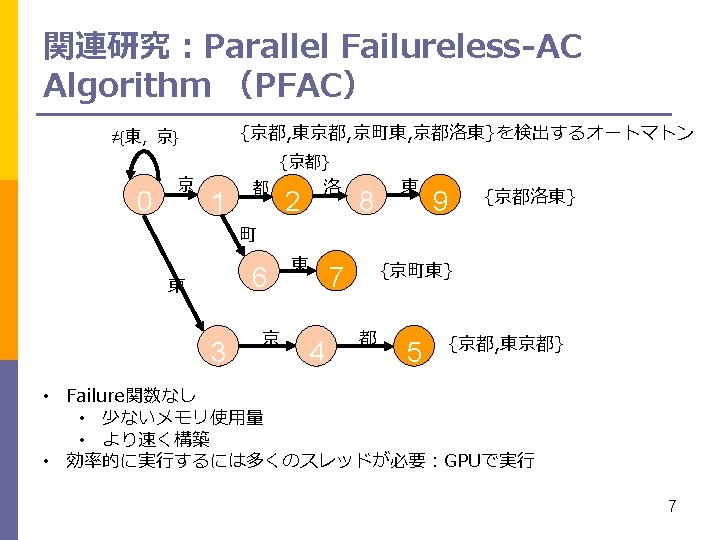 関連研究：Parallel Failureless-AC Algorithm （PFAC）

≠{東, 京}

{京都,東京都,京町東,京都洛東}を検出するオートマトン

{京都}

0 京 1 都 2 洛 8 東 9 {京都洛東}

町

6 東 7 {京町東}

東

3 京 4 都 5 {京都,東京都}

• Failure関数なし
  • 少ないメモリ使用量
  • より速く構築
• 効率的に実行するには多くのスレッドが必要：GPUで実行

7